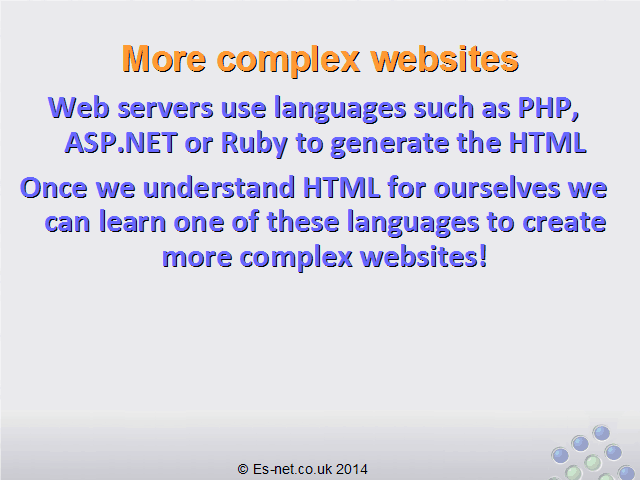 More complex websites

Web servers use languages such as PHP, ASP.NET or Ruby to generate the HTML

Once we understand HTML for ourselves we can learn one of these languages to create more complex websites!

© Es-net.co.uk 2014